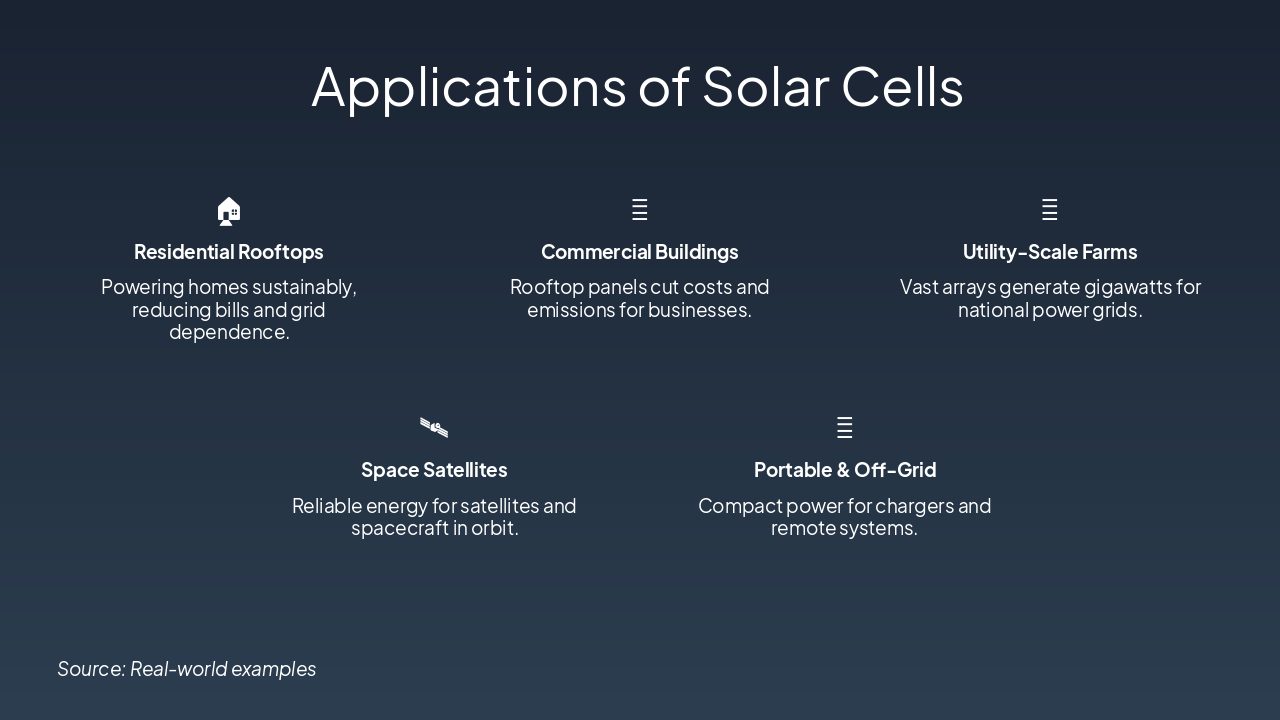 Applications of Solar Cells

Residential Rooftops

Powering homes sustainably, reducing bills and grid dependence.

Commercial Buildings

Rooftop panels cut costs and emissions for businesses.

Utility-Scale Farms

Vast arrays generate gigawatts for national power grids.

Space Satellites

Reliable energy for satellites and spacecraft in orbit.

Portable & Off-Grid

Compact power for chargers and remote systems.

Source: Real-world examples